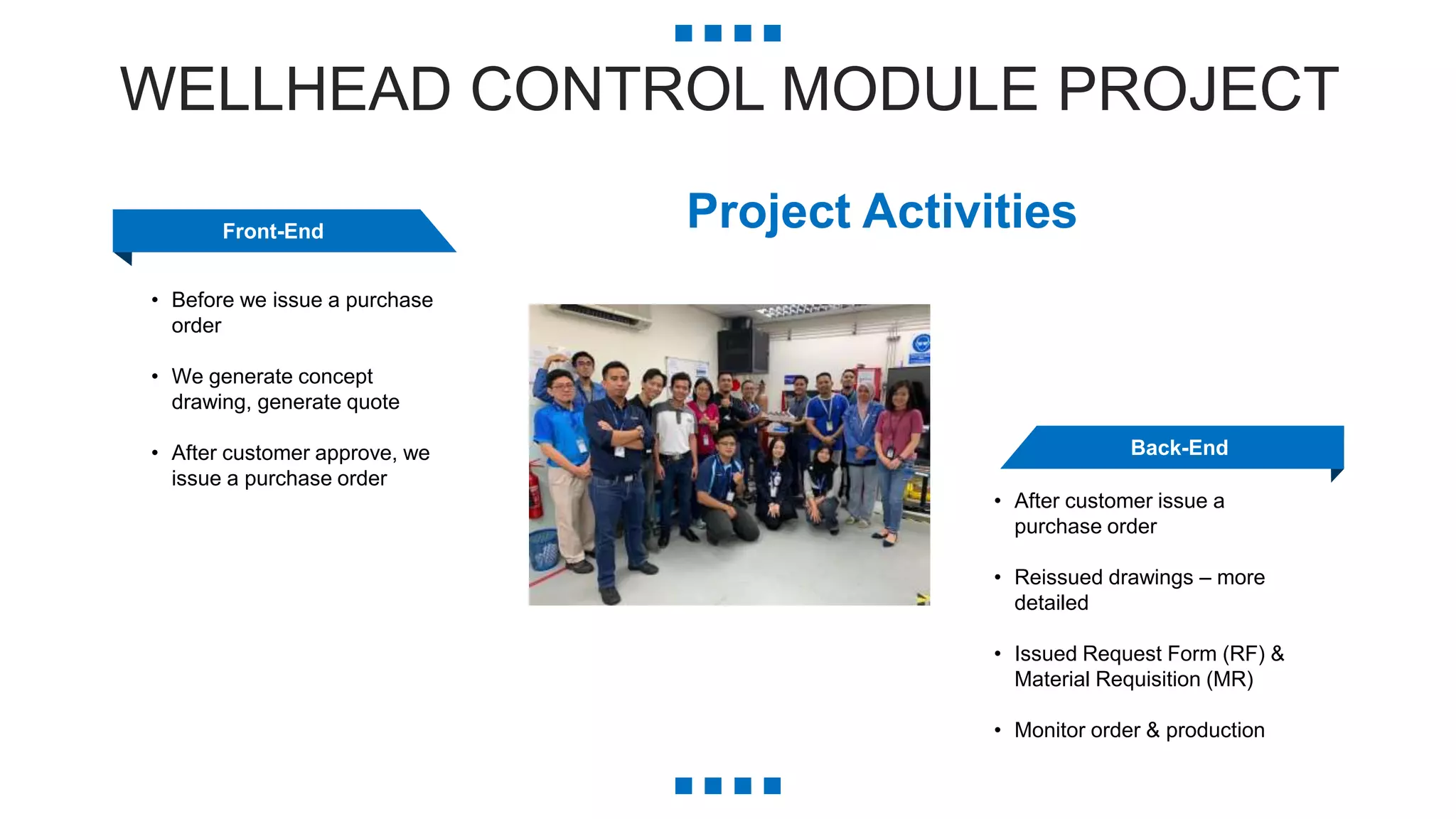 WELLHEAD CONTROL MODULE PROJECT

Project Activities

Front-End

• Before we issue a purchase order

• We generate concept drawing, generate quote

• After customer approve, we issue a purchase order

Back-End

• After customer issue a purchase order

• Reissued drawings – more detailed

• Issued Request Form (RF) & Material Requisition (MR)

• Monitor order & production